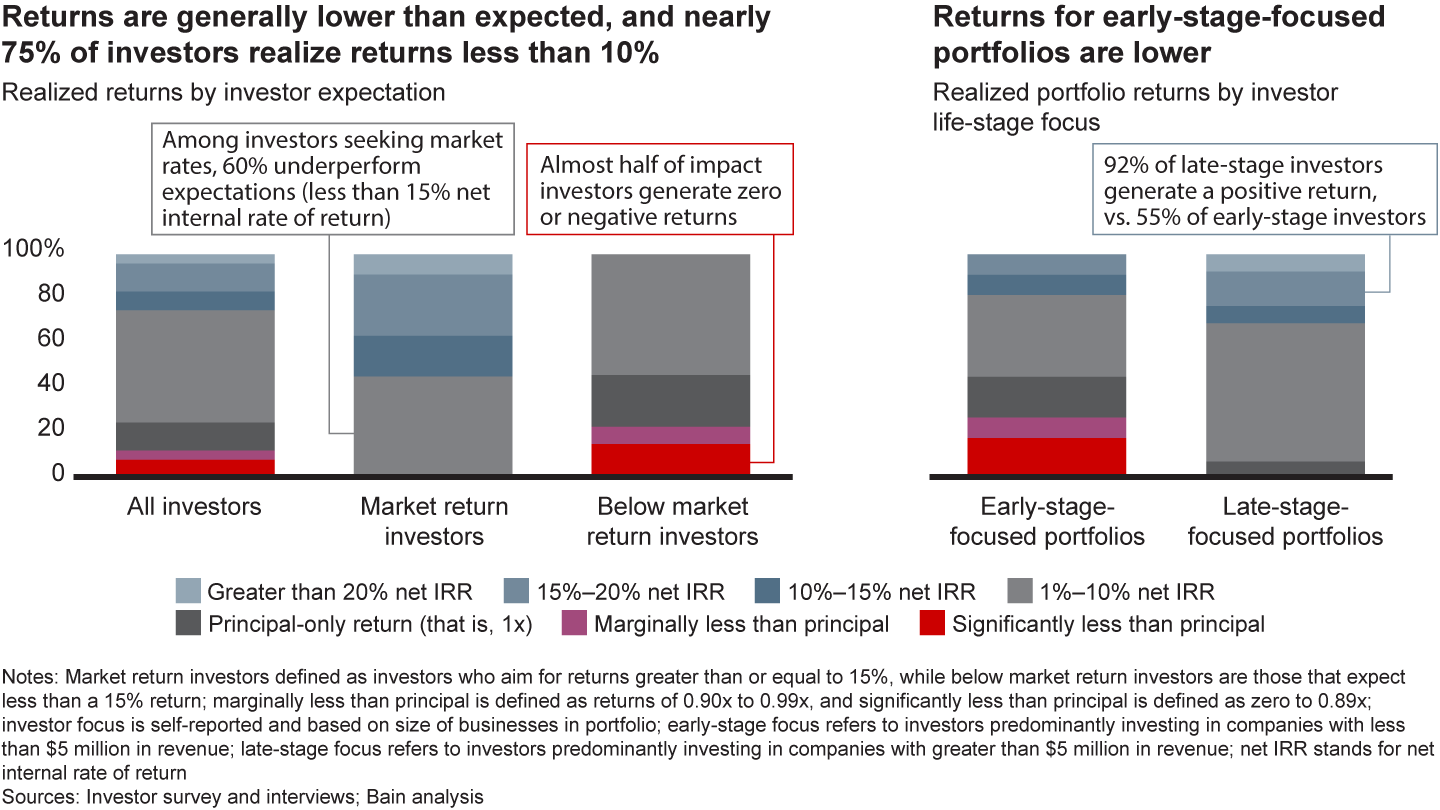 Returns are generally lower than expected, and nearly 75% of investors realize returns less than 10%

Realized returns by investor expectation

Among investors seeking market rates, 60% underperform expectations (less than 15% net internal rate of return)

Almost half of impact investors generate zero or negative returns

100%
80
60
40
20
0

All investors

Market return investors

Below market return investors

Returns for early-stage-focused portfolios are lower

Realized portfolio returns by investor life-stage focus

92% of late-stage investors generate a positive return, vs. 55% of early-stage investors

Early-stage-focused portfolios

Late-stage-focused portfolios

Greater than 20% net IRR
15%–20% net IRR
10%–15% net IRR
1%–10% net IRR
Principal-only return (that is, 1x)
Marginally less than principal
Significantly less than principal

Notes: Market return investors defined as investors who aim for returns greater than or equal to 15%, while below market return investors are those that expect less than a 15% return; marginally less than principal is defined as returns of 0.90x to 0.99x, and significantly less than principal is defined as zero to 0.89x; investor focus is self-reported and based on size of businesses in portfolio; early-stage focus refers to investors predominantly investing in companies with less than $5 million in revenue; late-stage focus refers to investors predominantly investing in companies with greater than $5 million in revenue; net IRR stands for net internal rate of return
Sources: Investor survey and interviews; Bain analysis